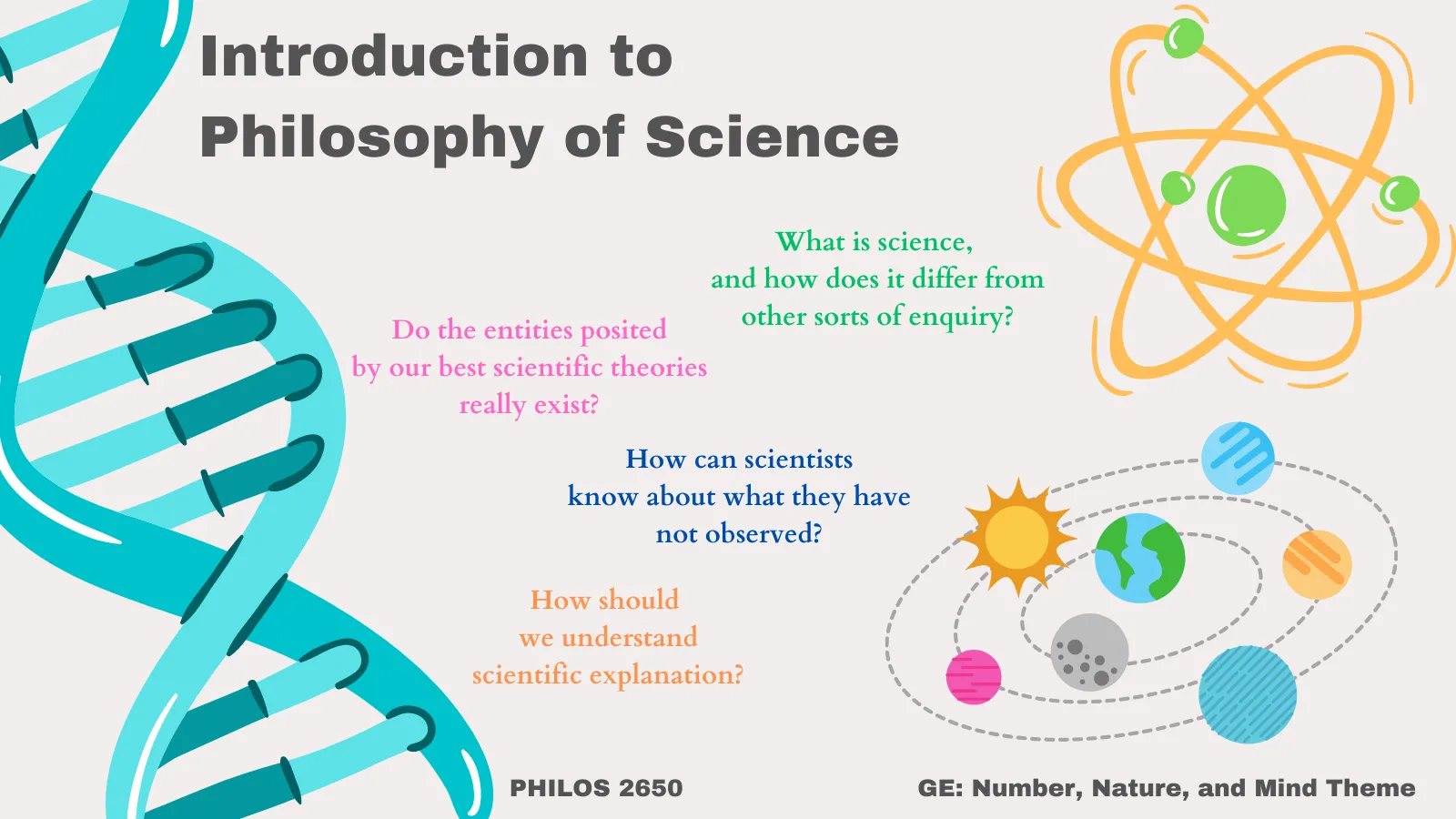 Introduction to Philosophy of Science

What is science, and how does it differ from other sorts of enquiry?

Do the entities posited by our best scientific theories really exist?

How can scientists know about what they have not observed?

How should we understand scientific explanation?

PHILOS 2650

GE: Number, Nature, and Mind Theme